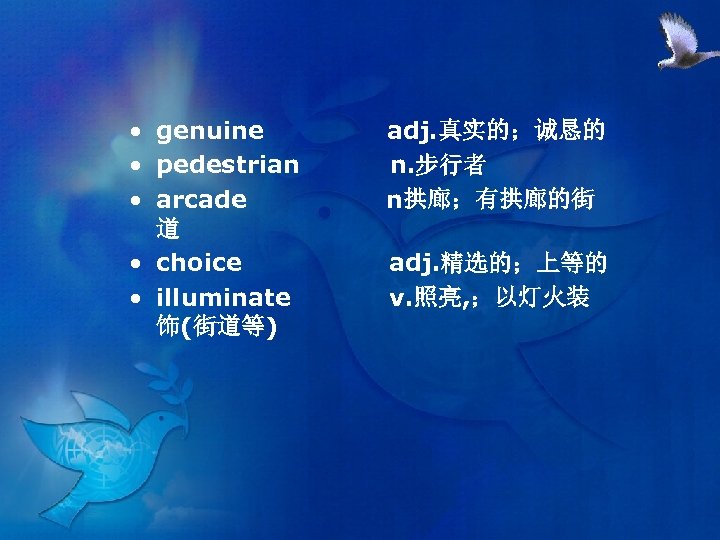 • genuine adj.真实的；诚恳的
• pedestrian n.步行者
• arcade n拱廊；有拱廊的街道
• choice adj.精选的；上等的
• illuminate v.照亮,；以灯火装饰(街道等)